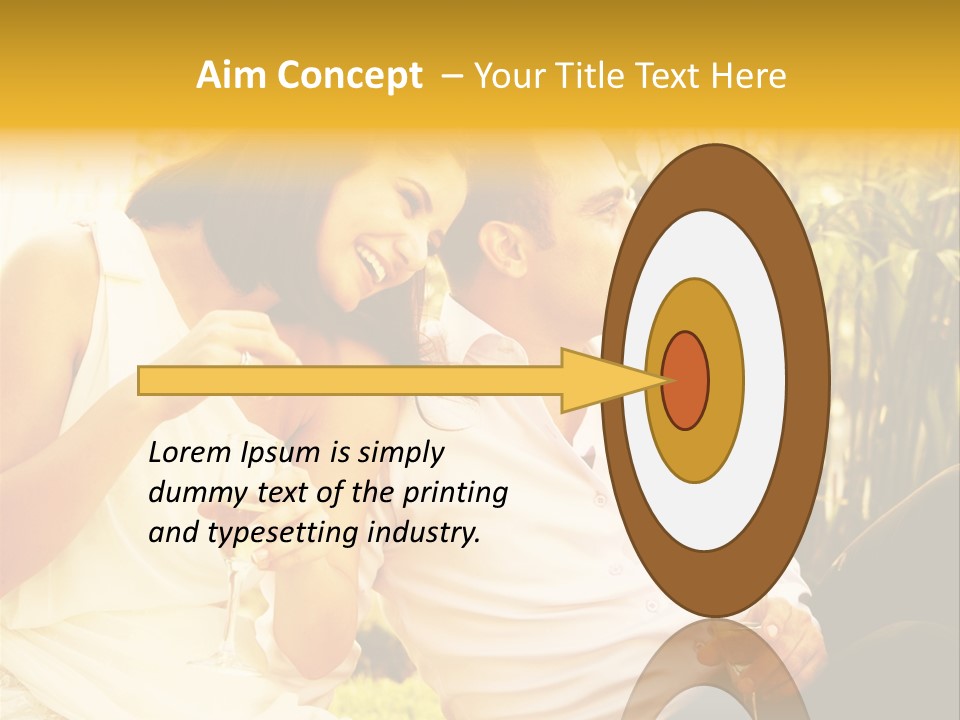 Aim Concept – Your Title Text Here

Lorem Ipsum is simply dummy text of the printing and typesetting industry.